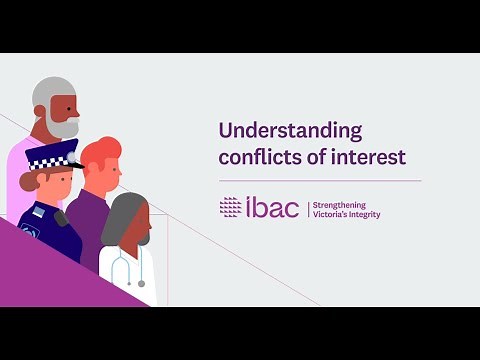 Understanding conflicts of interest

ibac

Strengthening
Victoria's Integrity